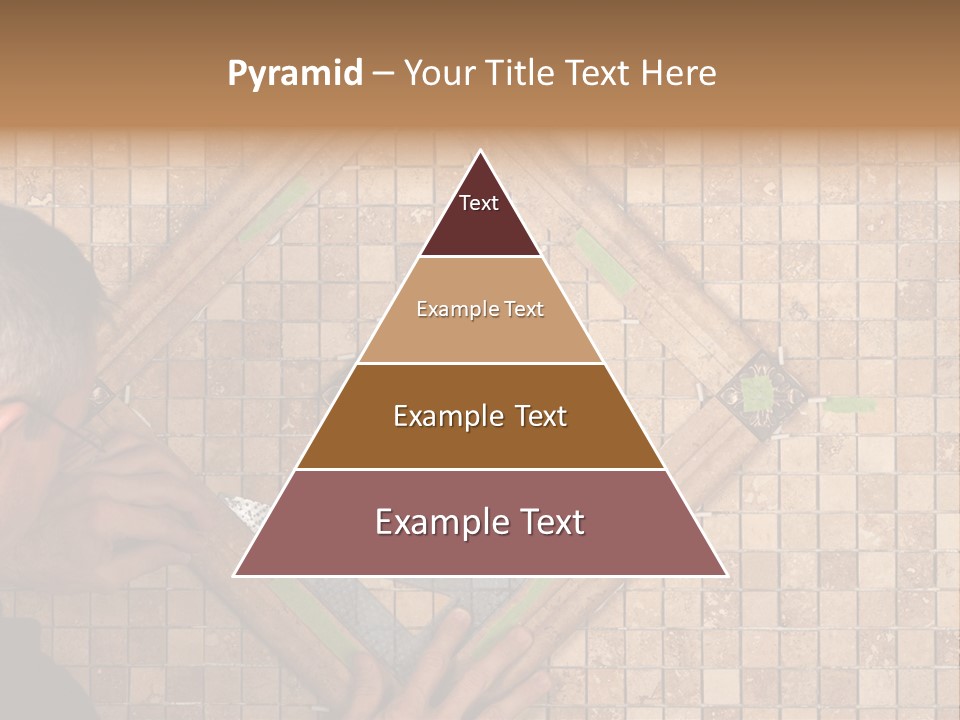 Pyramid – Your Title Text Here

Text

Example Text

Example Text

Example Text